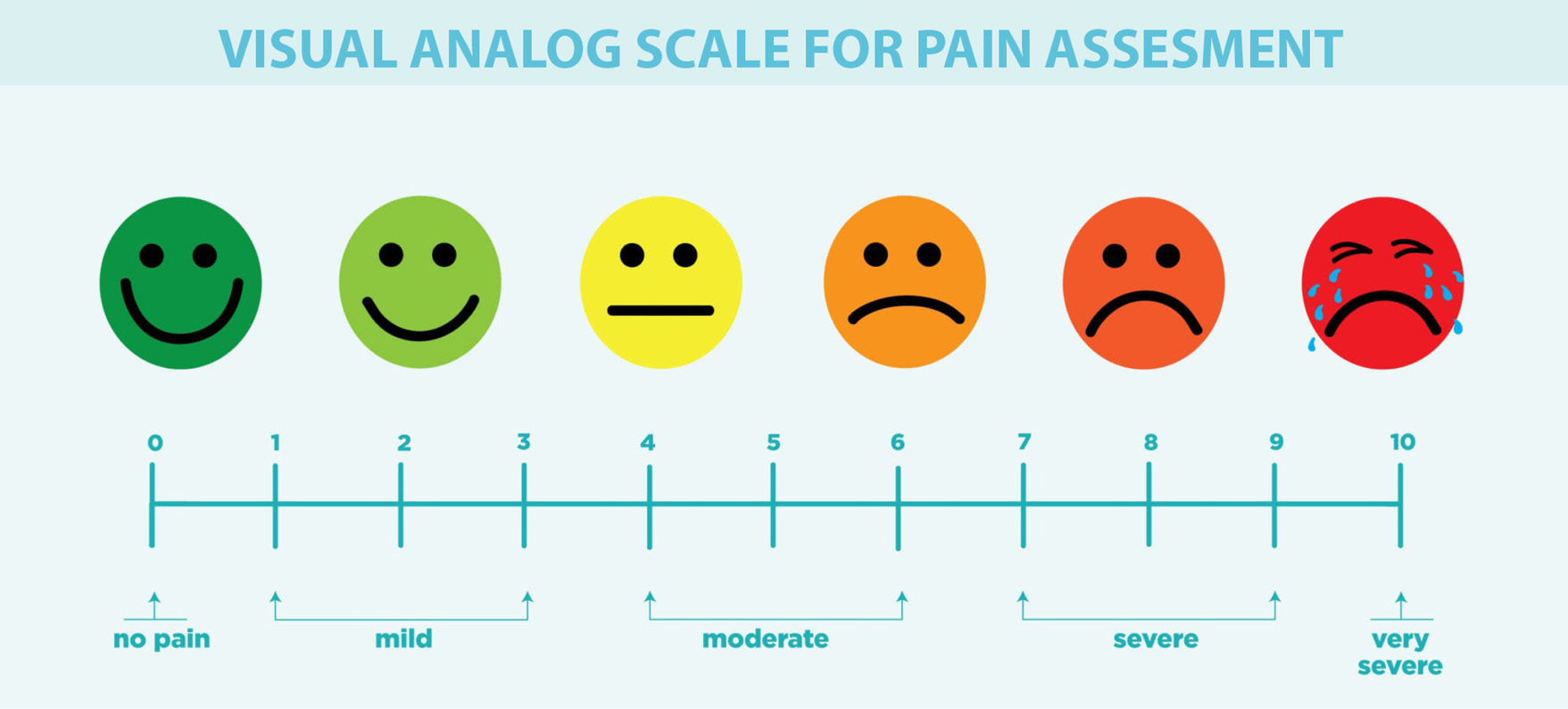 VISUAL ANALOG SCALE FOR PAIN ASSESMENT

0 1 2 3 4 5 6 7 8 9 10

no pain
mild
moderate
severe
very severe